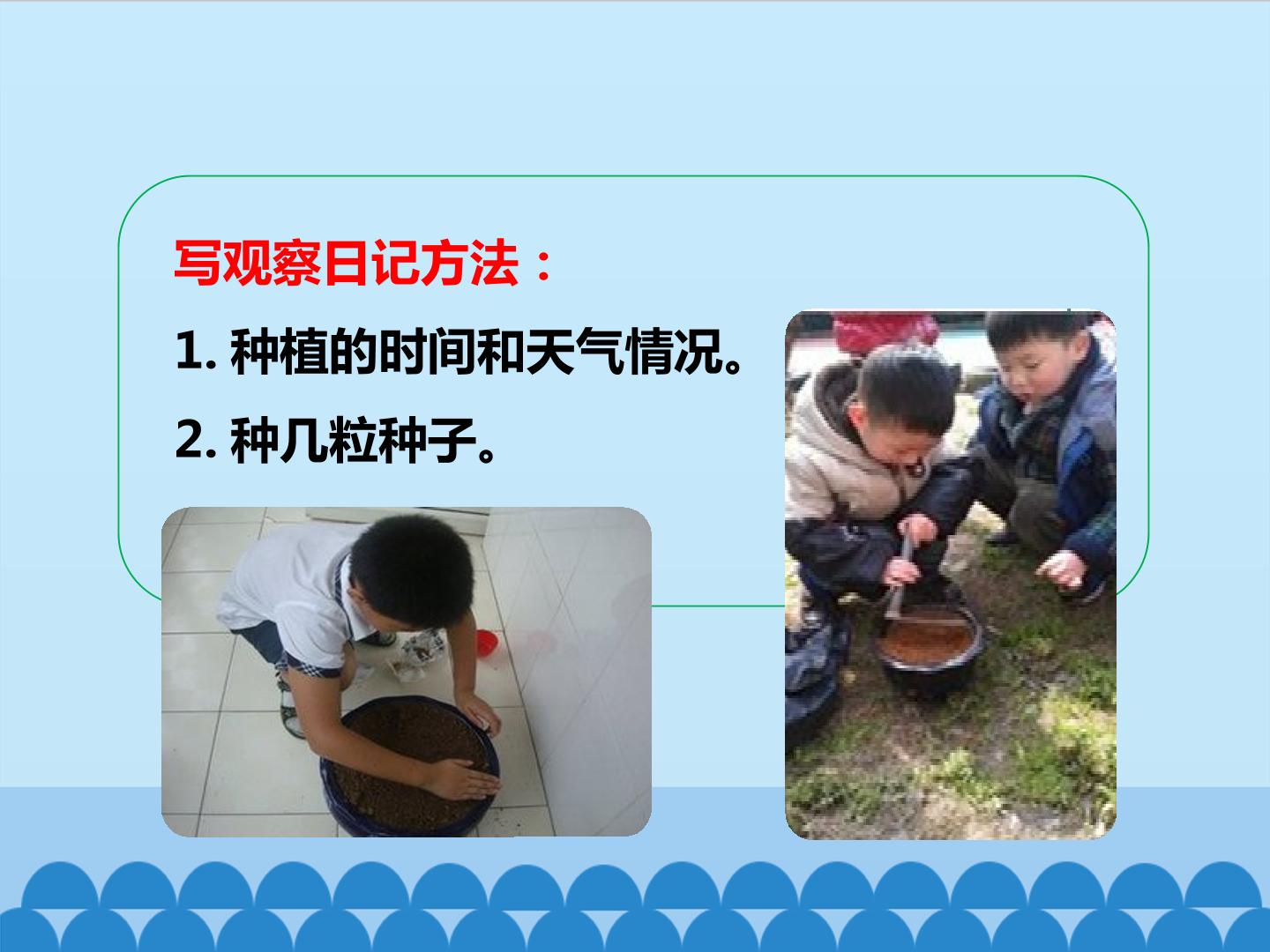 写观察日记方法：

1.种植的时间和天气情况。

2.种几粒种子。